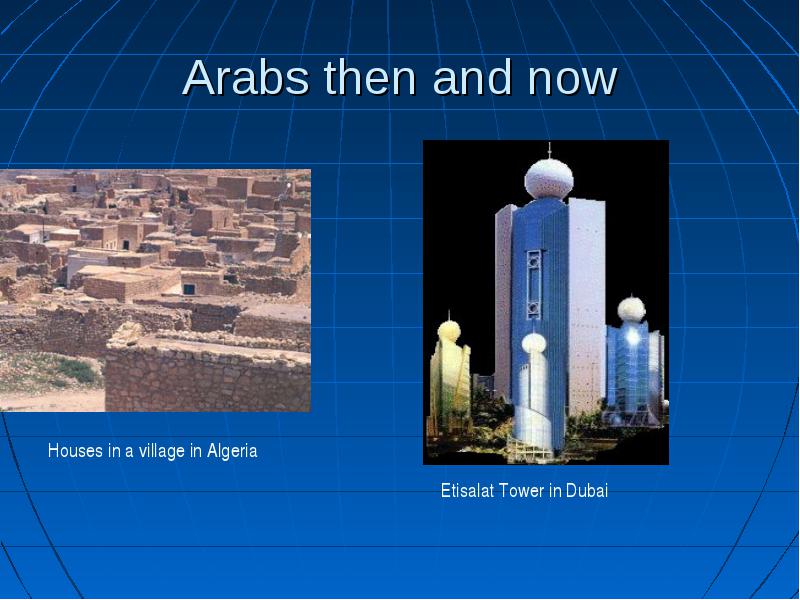 Arabs then and now

Houses in a village in Algeria

Etisalat Tower in Dubai